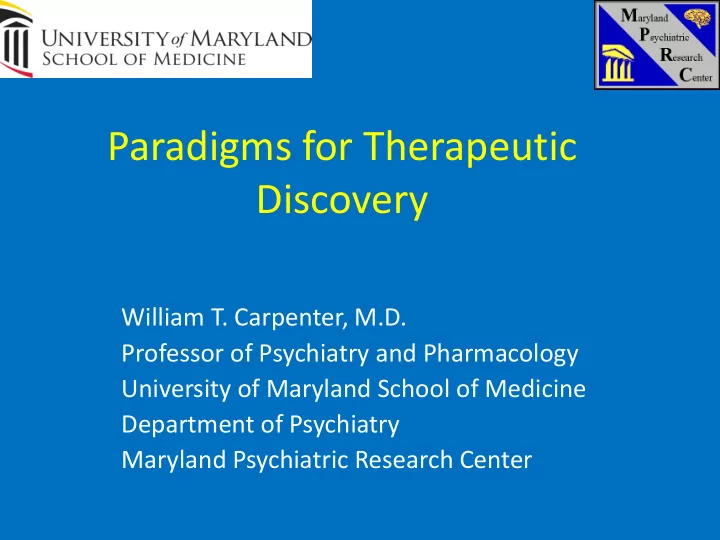 UNIVERSITY of MARYLAND
SCHOOL OF MEDICINE

Maryland
Psychiatric
Research
Center

Paradigms for Therapeutic Discovery

William T. Carpenter, M.D.
Professor of Psychiatry and Pharmacology
University of Maryland School of Medicine
Department of Psychiatry
Maryland Psychiatric Research Center